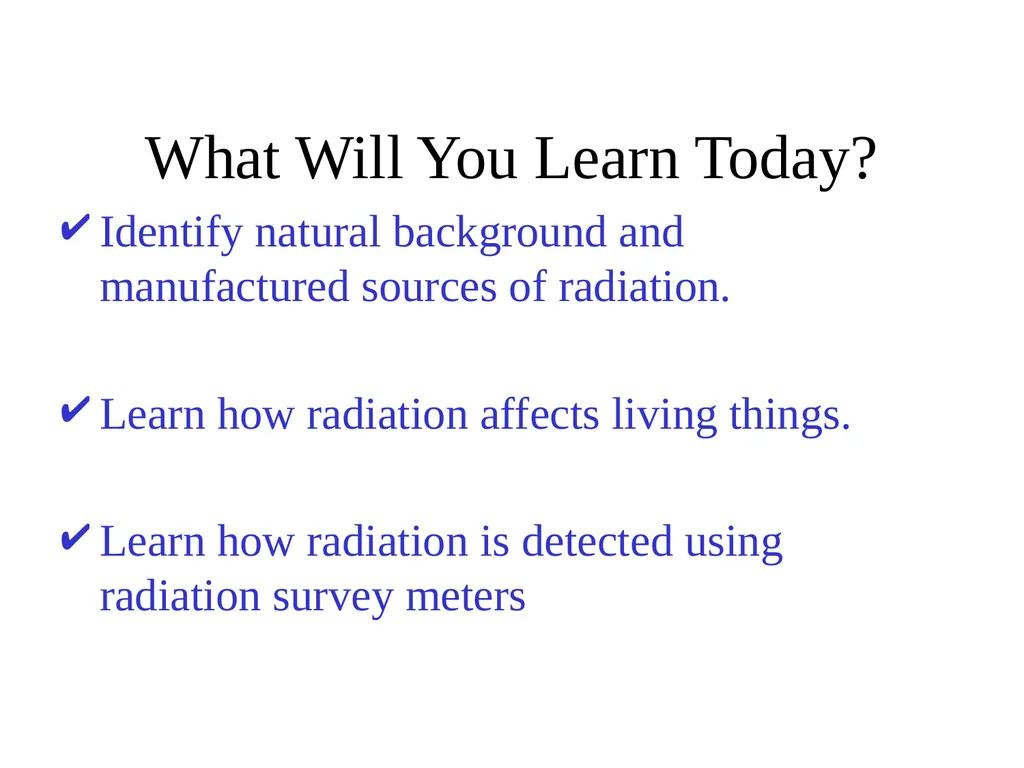 What Will You Learn Today?

✔ Identify natural background and manufactured sources of radiation.

✔ Learn how radiation affects living things.

✔ Learn how radiation is detected using radiation survey meters